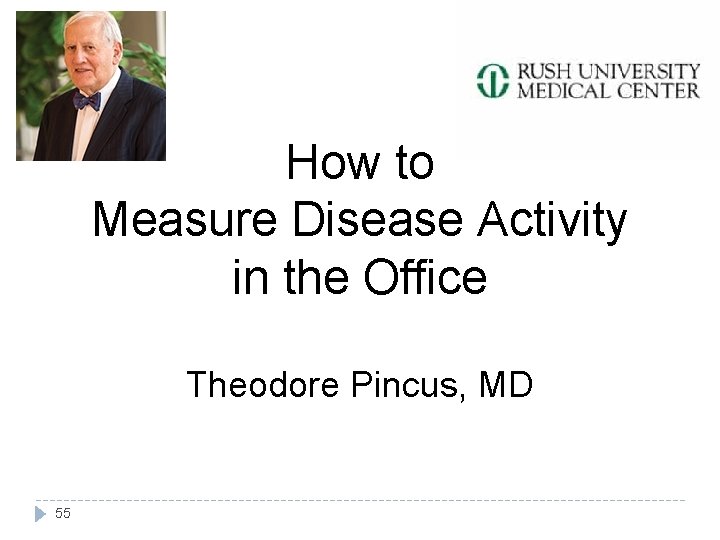 RUSH UNIVERSITY MEDICAL CENTER

How to
Measure Disease Activity in the Office

Theodore Pincus, MD

55